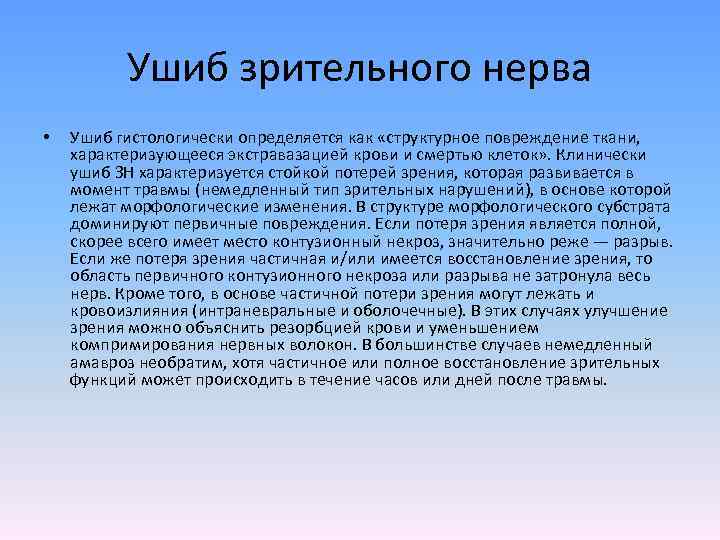 Ушиб зрительного нерва

• Ушиб гистологически определяется как «структурное повреждение ткани, характеризующееся экстравазацией крови и смертью клеток». Клинически ушиб ЗН характеризуется стойкой потерей зрения, которая развивается в момент травмы (немедленный тип зрительных нарушений), в основе которой лежат морфологические изменения. В структуре морфологического субстрата доминируют первичные повреждения. Если потеря зрения является полной, скорее всего имеет место контузионный некроз, значительно реже — разрыв. Если же потеря зрения частичная и/или имеется восстановление зрения, то область первичного контузионного некроза или разрыва не затронула весь нерв. Кроме того, в основе частичной потери зрения могут лежать и кровоизлияния (интраневральные и оболочечные). В этих случаях улучшение зрения можно объяснить резорбцией крови и уменьшением компримирования нервных волокон. В большинстве случаев немедленный амавроз необратим, хотя частичное или полное восстановление зрительных функций может происходить в течение часов или дней после травмы.